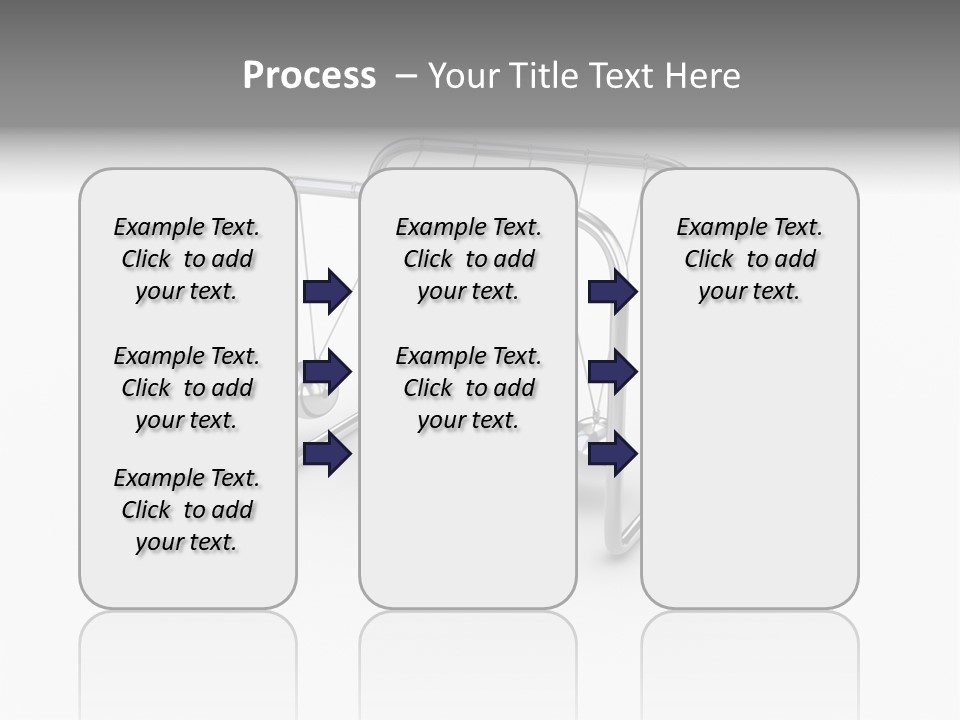 Process – Your Title Text Here

Example Text. Click to add your text.

Example Text. Click to add your text.

Example Text. Click to add your text.

Example Text. Click to add your text.

Example Text. Click to add your text.

Example Text. Click to add your text.